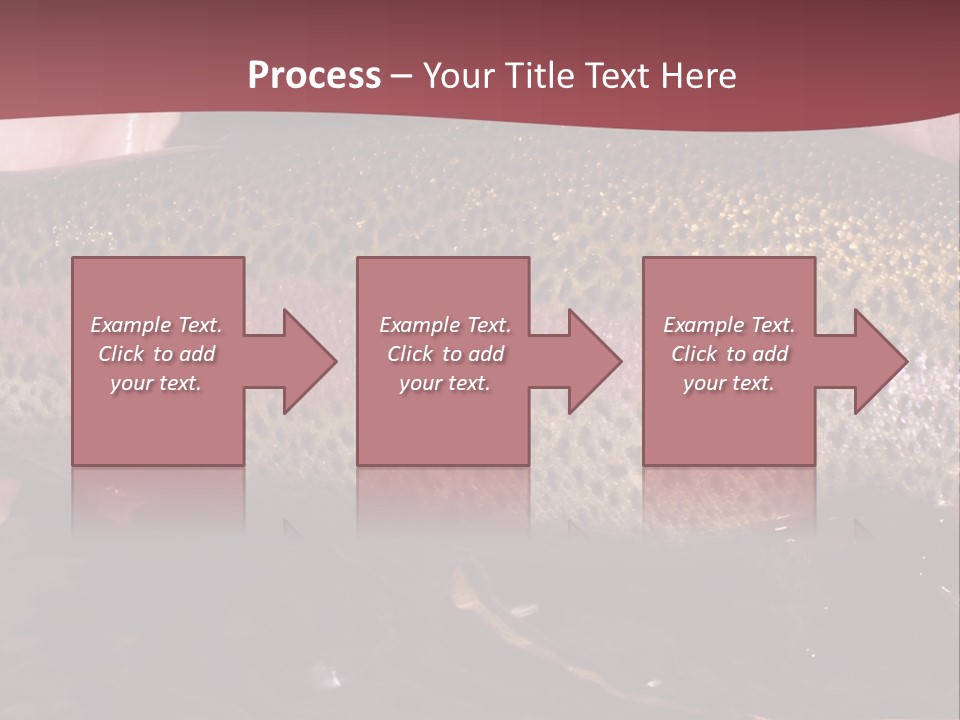 Process – Your Title Text Here

Example Text. Click to add your text.

Example Text. Click to add your text.

Example Text. Click to add your text.